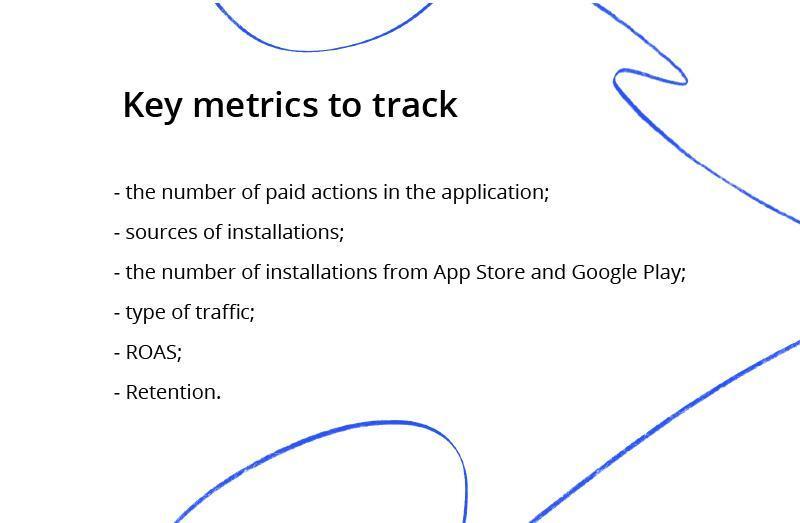 Key metrics to track

- the number of paid actions in the application;

- sources of installations;

- the number of installations from App Store and Google Play;

- type of traffic;

- ROAS;

- Retention.